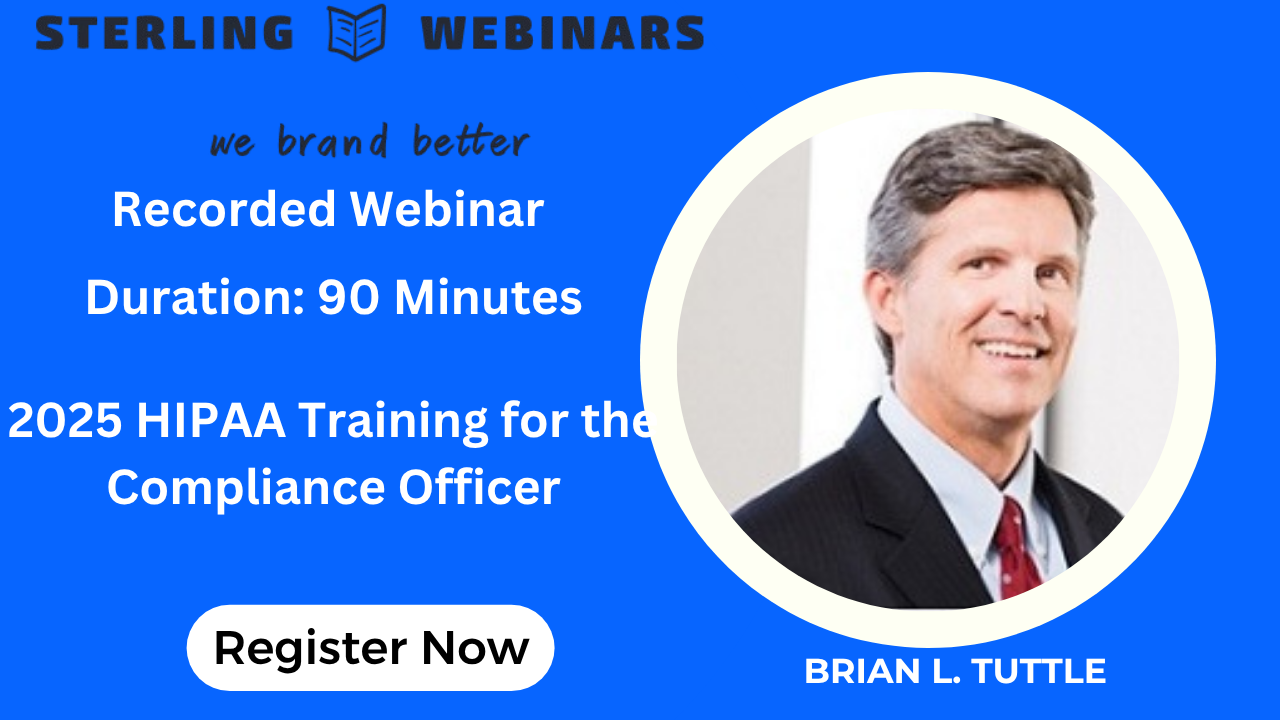 STERLING WEBINARS

we brand better

Recorded Webinar

Duration: 90 Minutes

2025 HIPAA Training for the Compliance Officer

Register Now

BRIAN L. TUTTLE